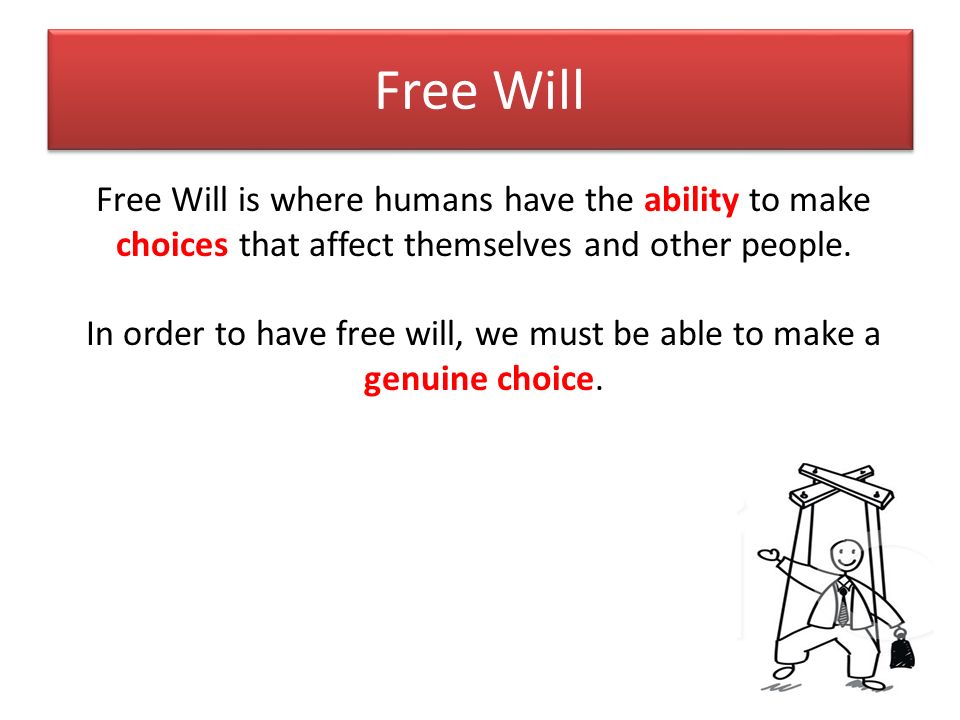 Free Will

Free Will is where humans have the ability to make choices that affect themselves and other people.

In order to have free will, we must be able to make a genuine choice.